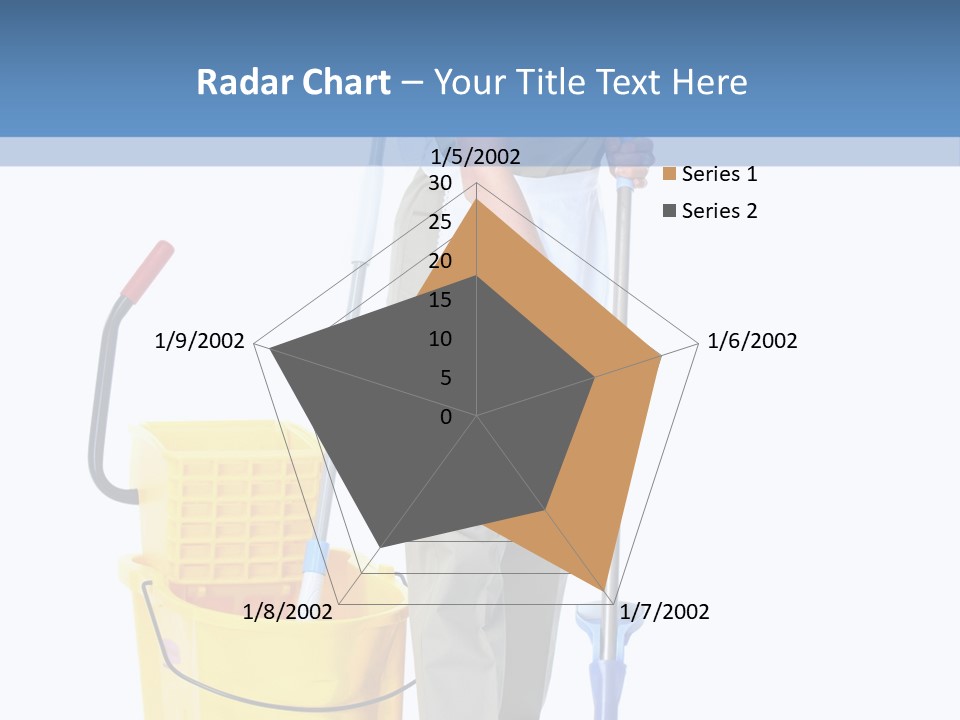 Radar Chart – Your Title Text Here

1/5/2002
30
25
20
15
10
5
0
1/6/2002
1/7/2002
1/8/2002
1/9/2002

Series 1
Series 2